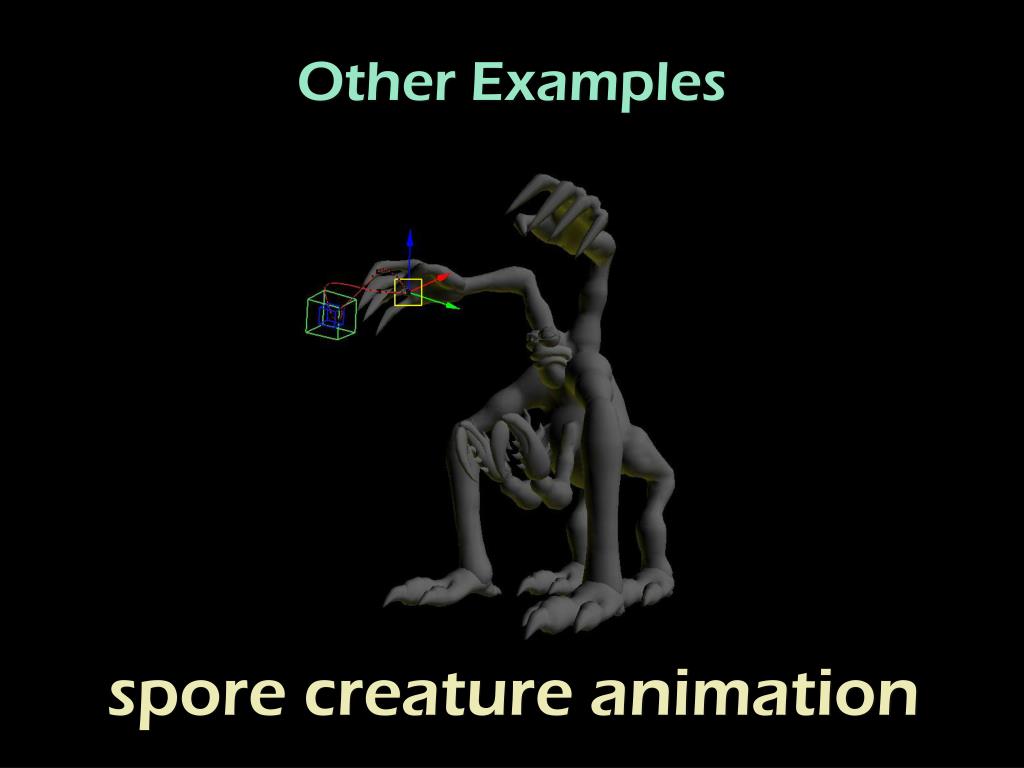 Other Examples

spore creature animation